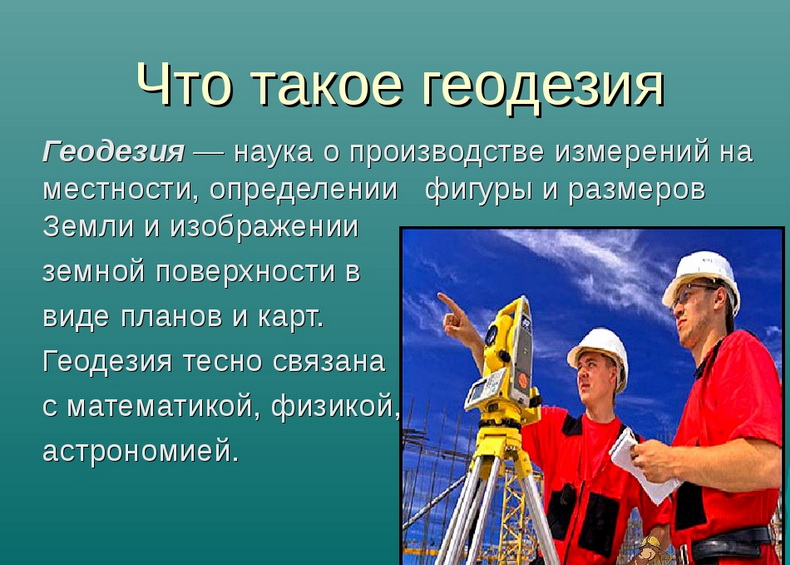 Что такое геодезия

Геодезия — наука о производстве измерений на местности, определении фигуры и размеров Земли и изображении земной поверхности в виде планов и карт. Геодезия тесно связана с математикой, физикой, астрономией.